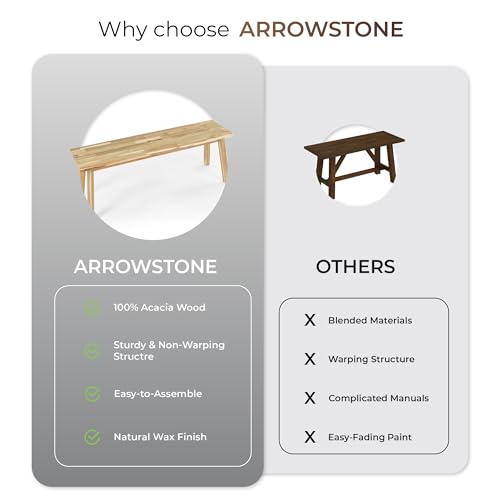 Why choose ARROWSTONE

ARROWSTONE

100% Acacia Wood

Sturdy & Non-Warping Structre

Easy-to-Assemble

Natural Wax Finish

OTHERS

X Blended Materials

X Warping Structure

X Complicated Manuals

X Easy-Fading Paint